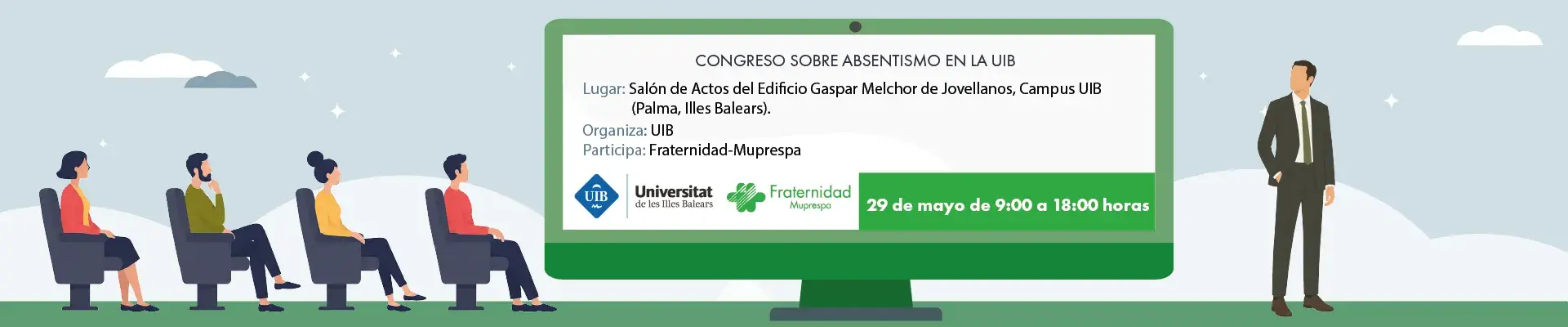 CONGRESO SOBRE ABSENTISMO EN LA UIB

Lugar: Salón de Actos del Edificio Gaspar Melchor de Jovellanos, Campus UIB (Palma, Illes Balears).

Organiza: UIB

Participa: Fraternidad-Muprespa

UIB Universitat de les Illes Balears

Fraternidad Muprespa

29 de mayo de 9:00 a 18:00 horas